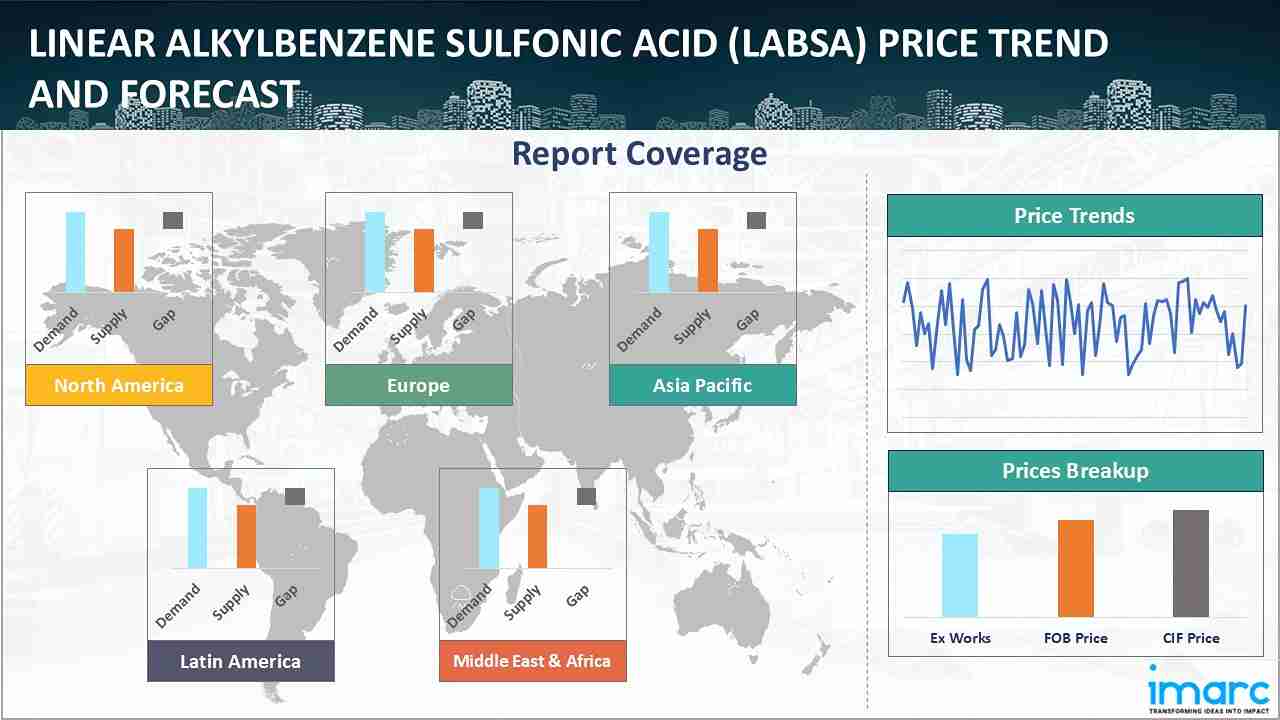 LINEAR ALKYLBENZENE SULFONIC ACID (LABSA) PRICE TREND AND FORECAST

Report Coverage

Demand
Supply
Gap
North America

Demand
Supply
Gap
Europe

Demand
Supply
Gap
Asia Pacific

Demand
Supply
Gap
Latin America

Demand
Supply
Gap
Middle East & Africa

Price Trends

Prices Breakup

Ex Works
FOB Price
CIF Price

imarc
TRANSFORMING IDEAS INTO IMPACT